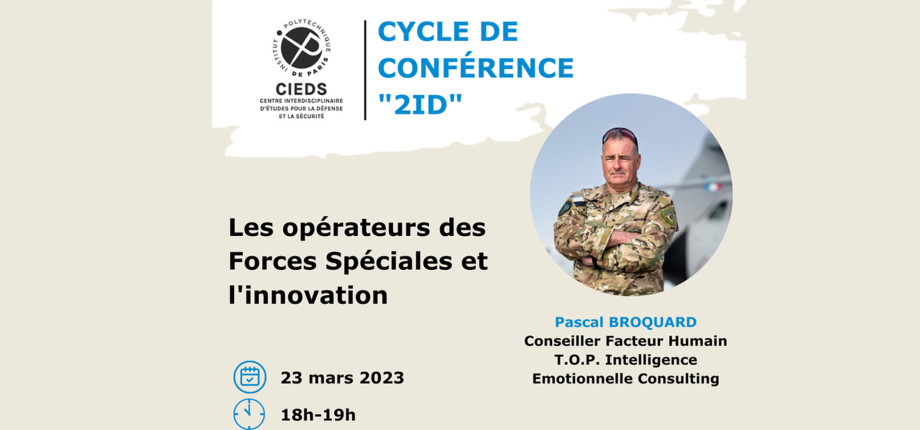 INSTITUT POLYTECHNIQUE DE PARIS
CIEDS
CENTRE INTERDISCIPLINAIRE D'ÉTUDES POUR LA DÉFENSE ET LA SÉCURITÉ

CYCLE DE CONFÉRENCE "2ID"

Les opérateurs des Forces Spéciales et l'innovation

Pascal BROQUARD
Conseiller Facteur Humain
T.O.P. Intelligence
Emotionnelle Consulting

23 mars 2023

18h-19h